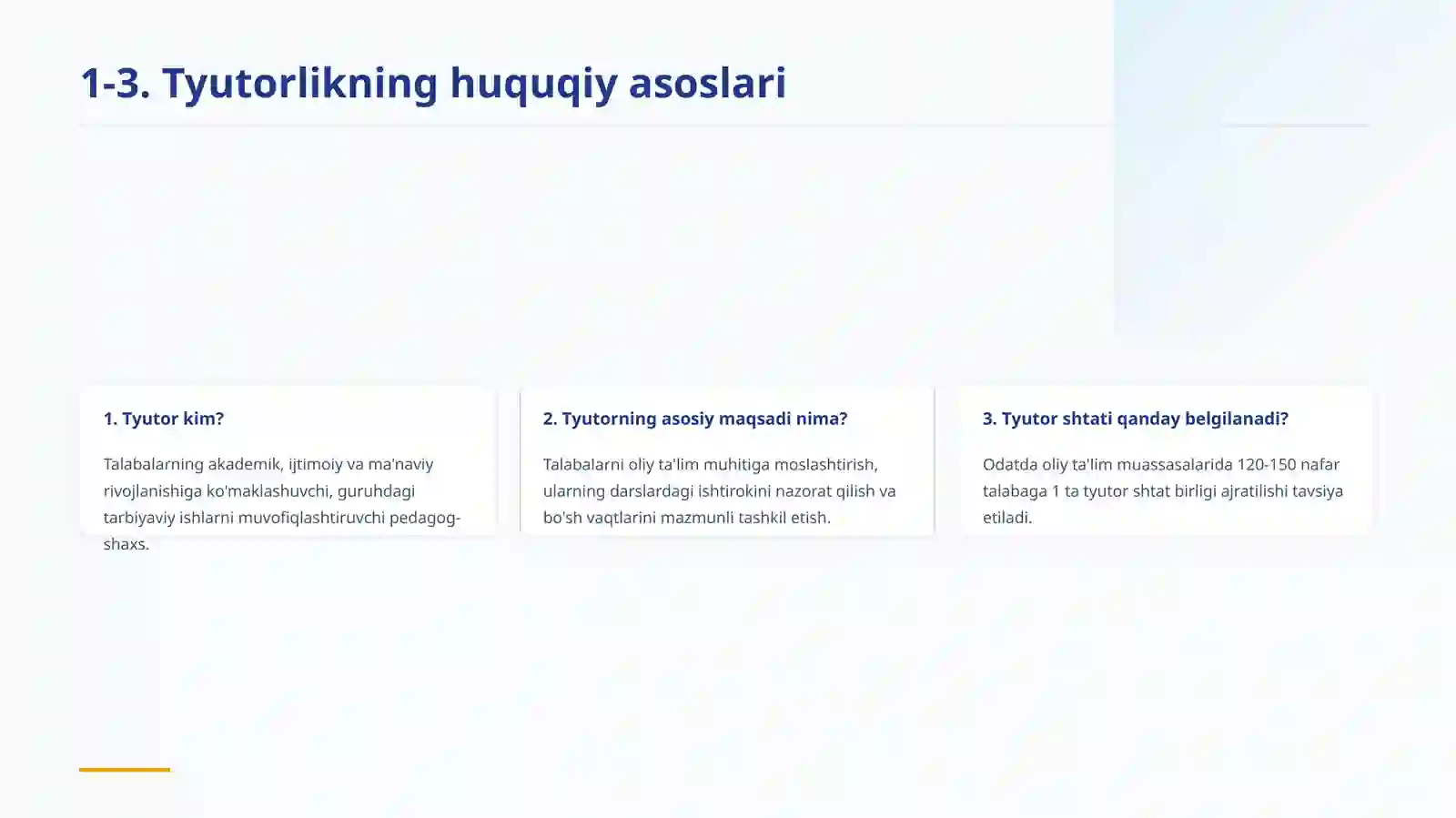 1-3. Tyutorlikning huquqiy asoslari

1. Tyutor kim?

Talabalarning akademik, ijtimoiy va ma'naviy rivojlanishiga ko'maklashuvchi, guruhdagi tarbiyaviy ishlarni muvofiqlashtiruvchi pedagog-shaxs.

2. Tyutorning asosiy maqsadi nima?

Talabalarni oliy ta'lim muhitiga moslashtirish, ularning darslardagi ishtirokini nazorat qilish va bo'sh vaqtlarini mazmunli tashkil etish.

3. Tyutor shtati qanday belgilanadi?

Odatda oliy ta'lim muassasalarida 120-150 nafar talabaga 1 ta tyutor shtat birligi ajratilishi tavsiya etiladi.